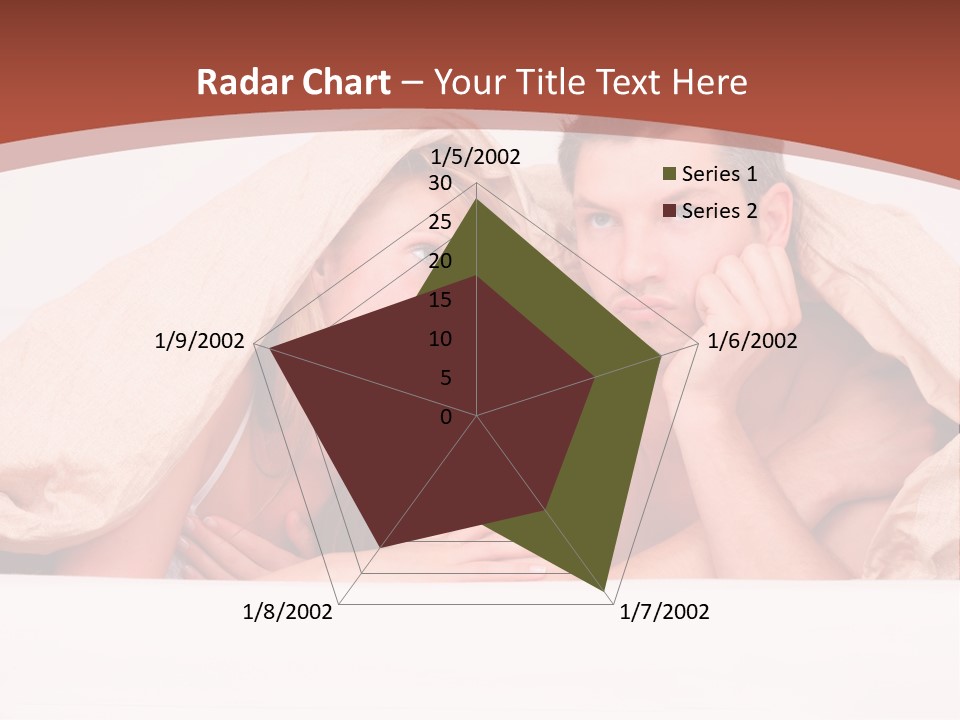 Radar Chart – Your Title Text Here

1/5/2002
30
25
20
15
10
5
0
1/6/2002
1/7/2002
1/8/2002
1/9/2002

Series 1
Series 2